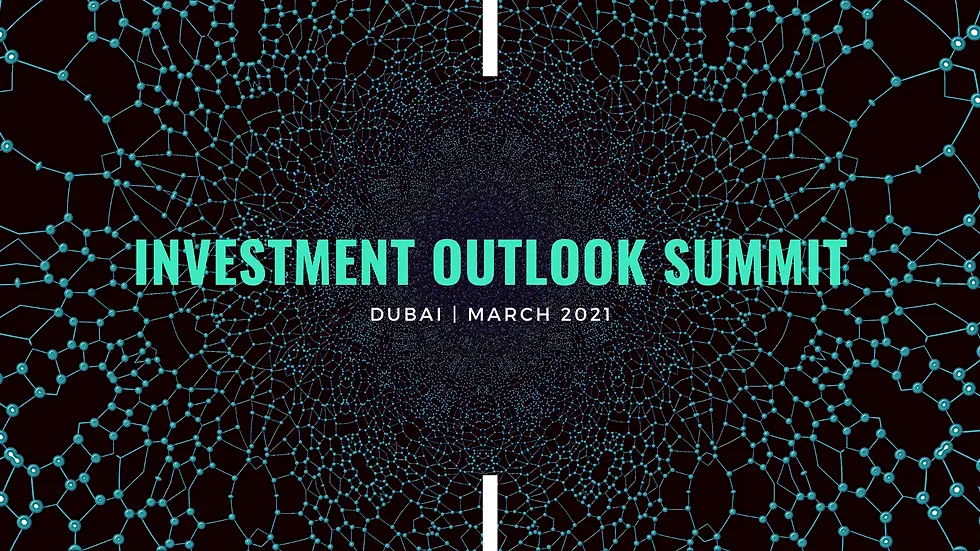 INVESTMENT OUTLOOK SUMMIT

DUBAI | MARCH 2021